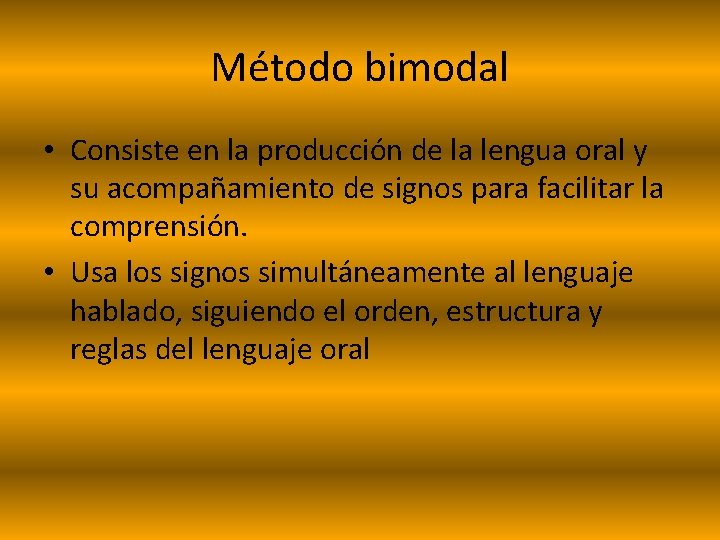 Método bimodal

• Consiste en la producción de la lengua oral y su acompañamiento de signos para facilitar la comprensión.

• Usa los signos simultáneamente al lenguaje hablado, siguiendo el orden, estructura y reglas del lenguaje oral